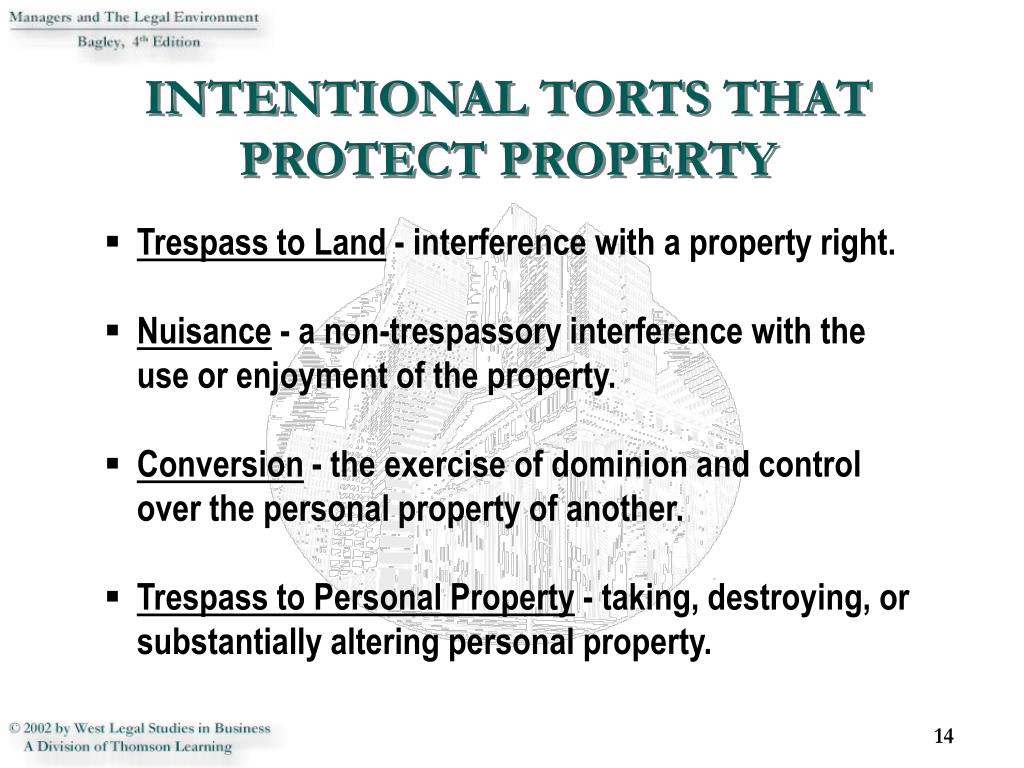 Managers and The Legal Environment
Bagley, 4th Edition

INTENTIONAL TORTS THAT PROTECT PROPERTY

▪ Trespass to Land - interference with a property right.

▪ Nuisance - a non-trespassory interference with the use or enjoyment of the property.

▪ Conversion - the exercise of dominion and control over the personal property of another.

▪ Trespass to Personal Property - taking, destroying, or substantially altering personal property.

© 2002 by West Legal Studies in Business
A Division of Thomson Learning

14